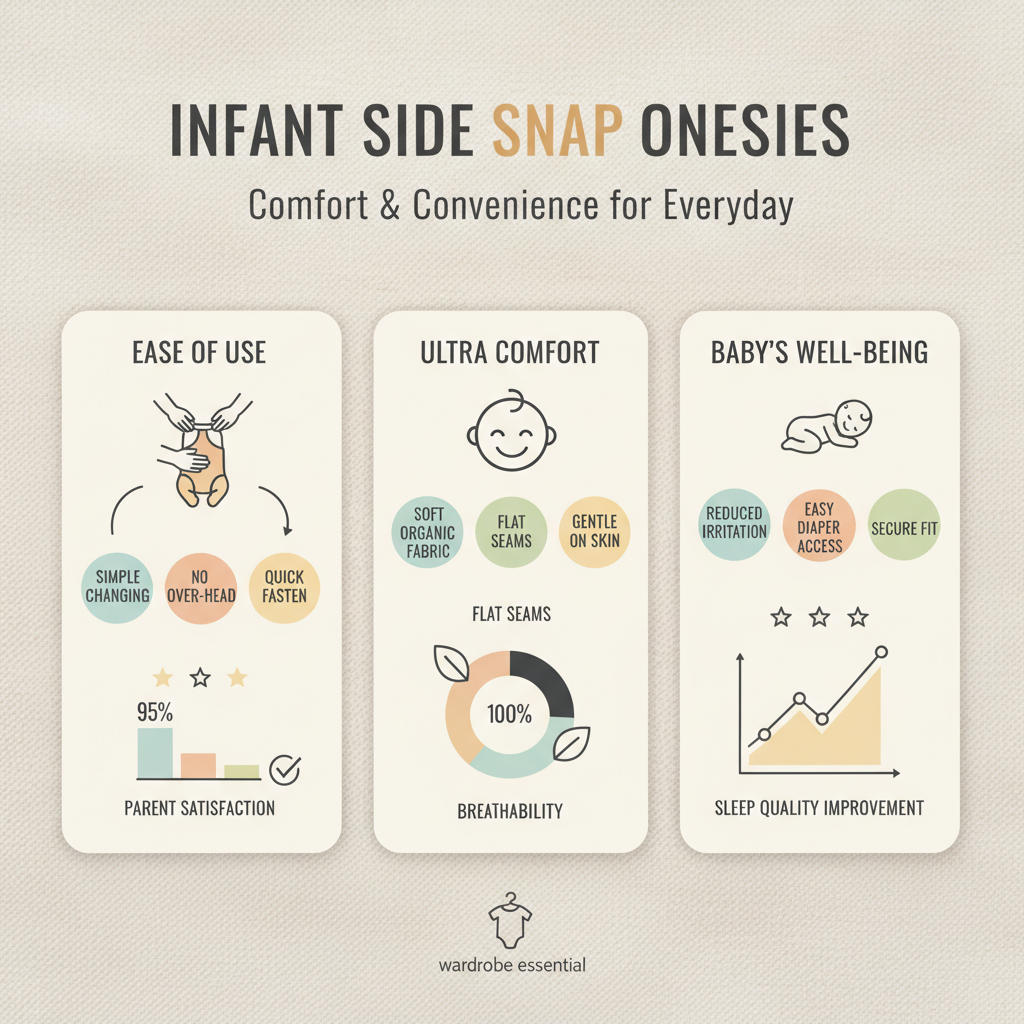 INFANT SIDE SNAP ONESIES

Comfort & Convenience for Everyday

EASE OF USE

SIMPLE CHANGING

NO OVER-HEAD

QUICK FASTEN

95%

PARENT SATISFACTION

ULTRA COMFORT

SOFT ORGANIC FABRIC

FLAT SEAMS

GENTLE ON SKIN

FLAT SEAMS

100%

BREATHABILITY

BABY'S WELL-BEING

REDUCED IRRITATION

EASY DIAPER ACCESS

SECURE FIT

SLEEP QUALITY IMPROVEMENT

wardrobe essential